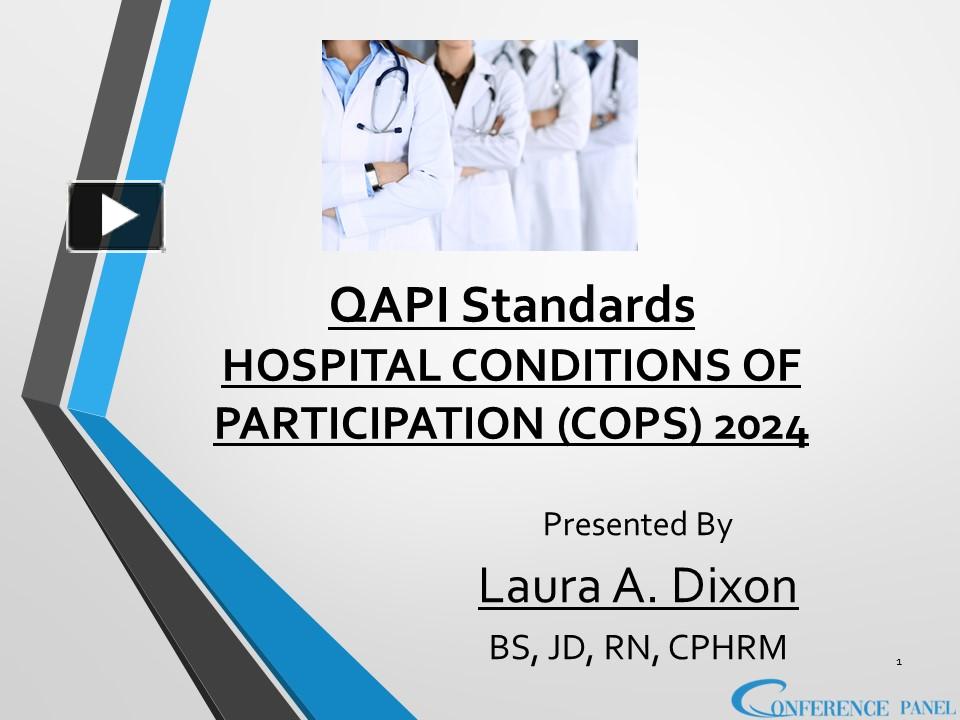 QAPI Standards
HOSPITAL CONDITIONS OF PARTICIPATION (COPS) 2024

Presented By

Laura A. Dixon

BS, JD, RN, CPHRM

1

CONFERENCE PANEL